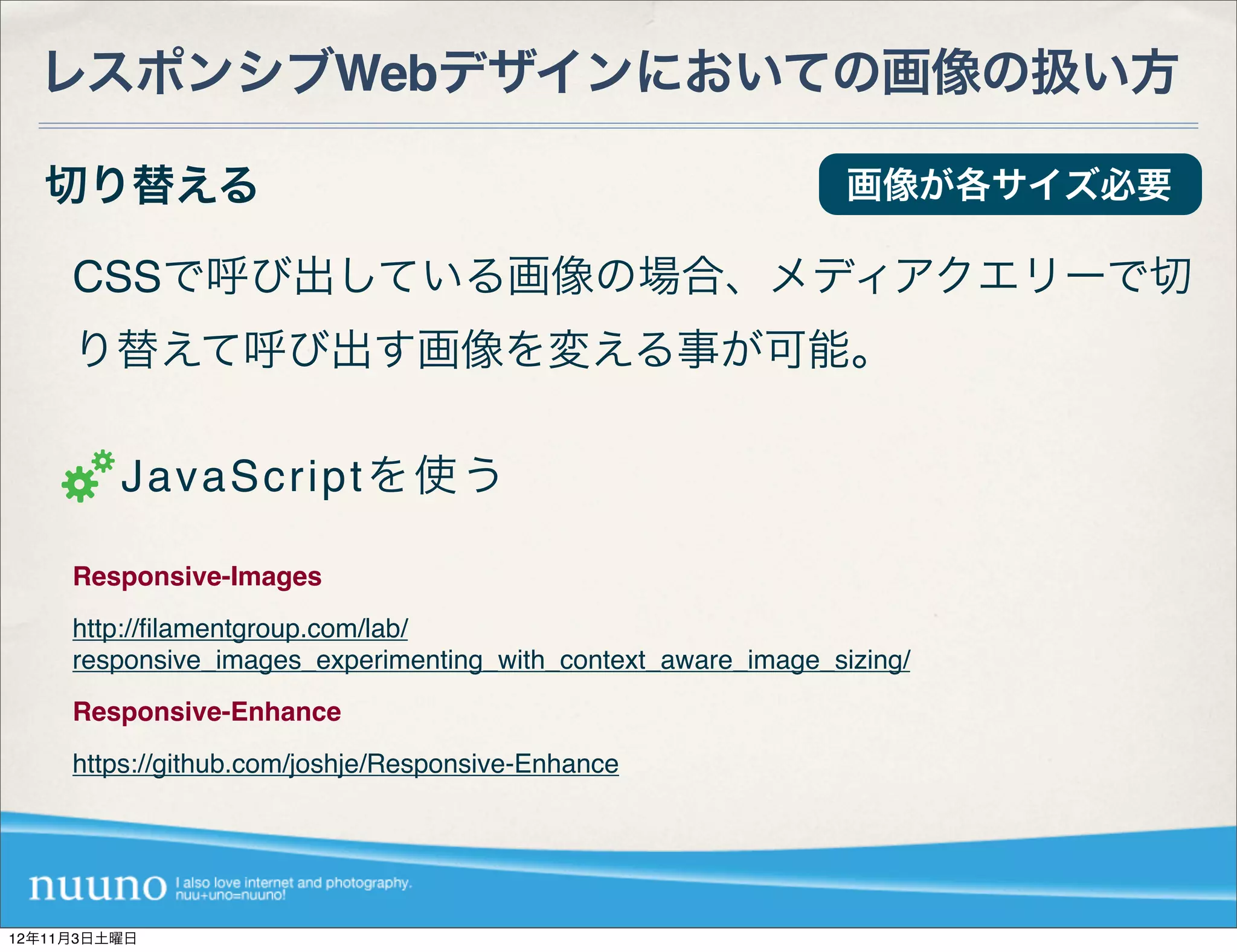 レスポンシブWebデザインにおいての画像の扱い方

切り替える

画像が各サイズ必要

CSSで呼び出している画像の場合、メディアクエリーで切り替えて呼び出す画像を変える事が可能。

JavaScriptを使う

Responsive-Images

http://filamentgroup.com/lab/responsive_images_experimenting_with_context_aware_image_sizing/

Responsive-Enhance

https://github.com/joshje/Responsive-Enhance

nuuno I also love internet and photography. nuu+uno=nuuno!

12年11月3日土曜日